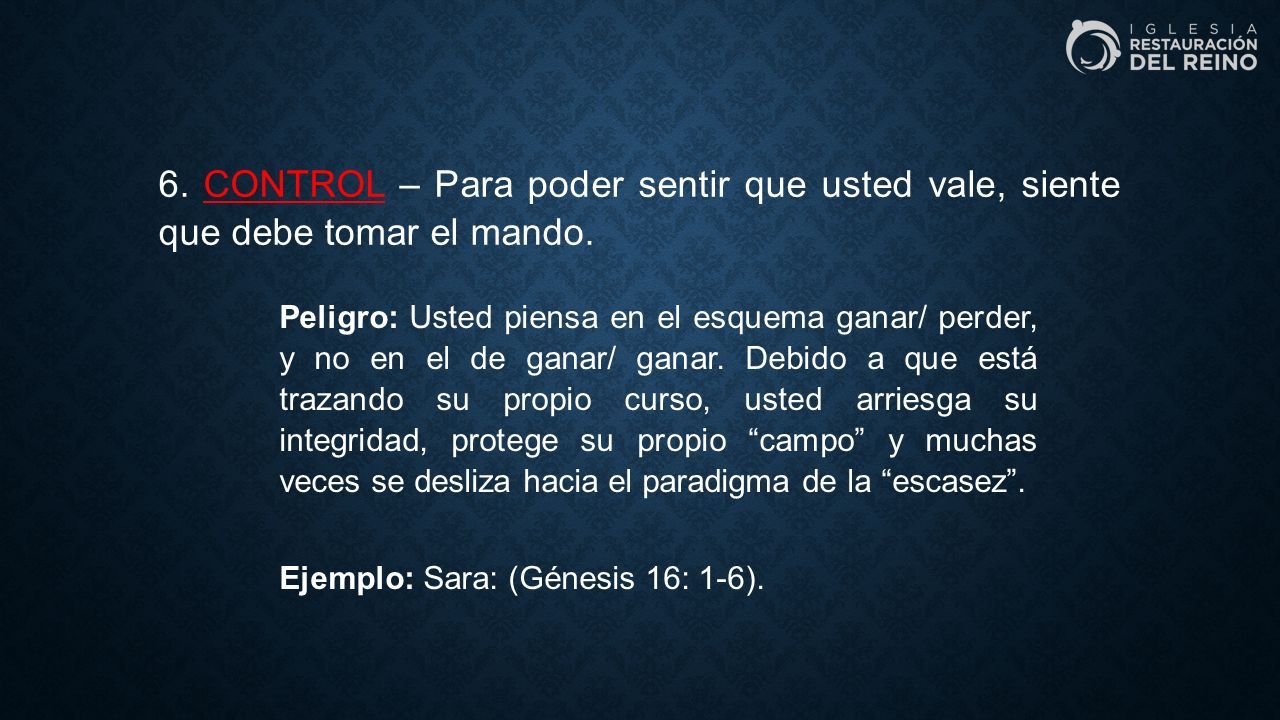 IGLESIA
RESTAURACIÓN
DEL REINO

6. CONTROL – Para poder sentir que usted vale, siente que debe tomar el mando.

Peligro: Usted piensa en el esquema ganar/ perder, y no en el de ganar/ ganar. Debido a que está trazando su propio curso, usted arriesga su integridad, protege su propio “campo” y muchas veces se desliza hacia el paradigma de la “escasez”.

Ejemplo: Sara: (Génesis 16: 1-6).